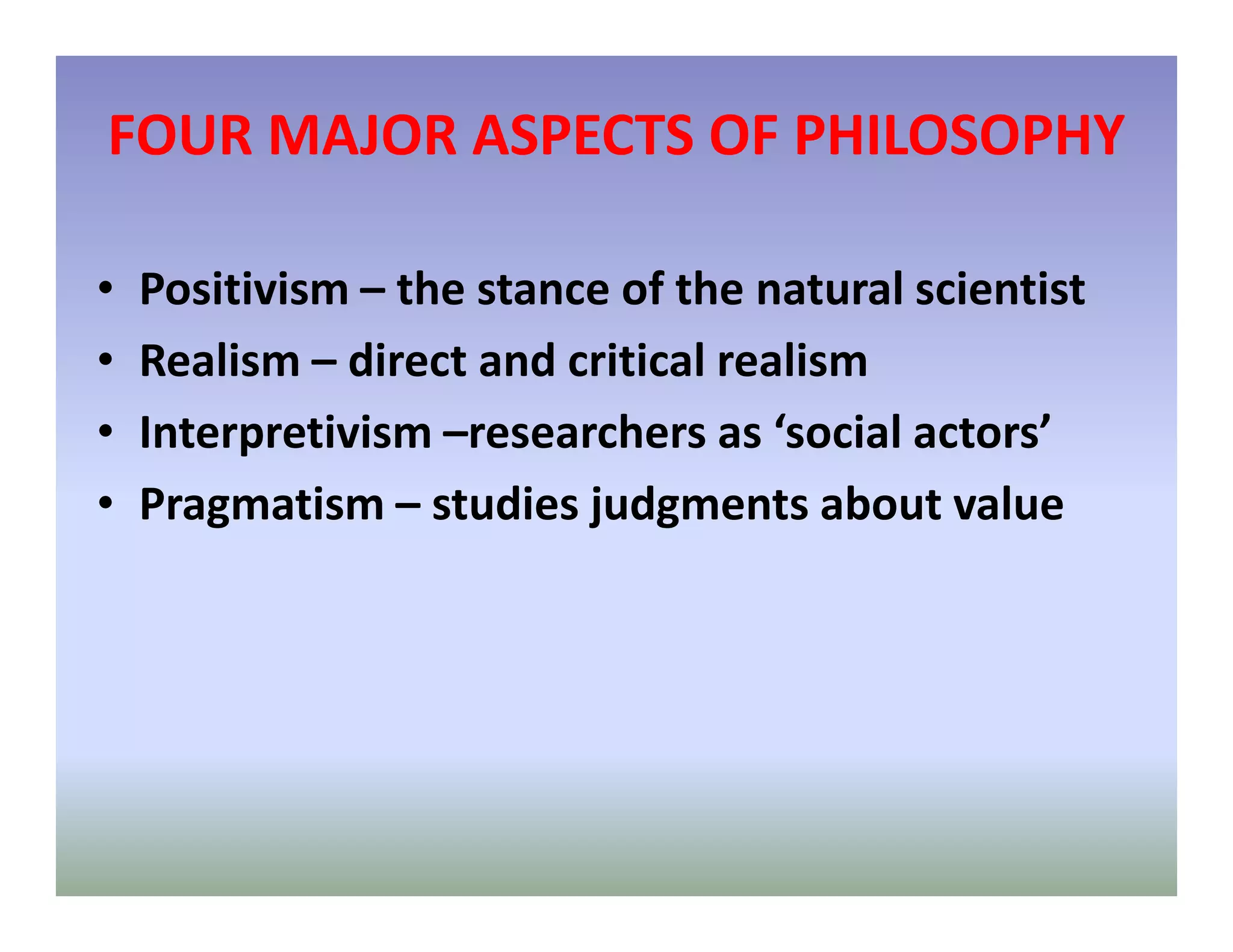 FOUR MAJOR ASPECTS OF PHILOSOPHY

• Positivism – the stance of the natural scientist
• Realism – direct and critical realism
• Interpretivism –researchers as ‘social actors’
• Pragmatism – studies judgments about value